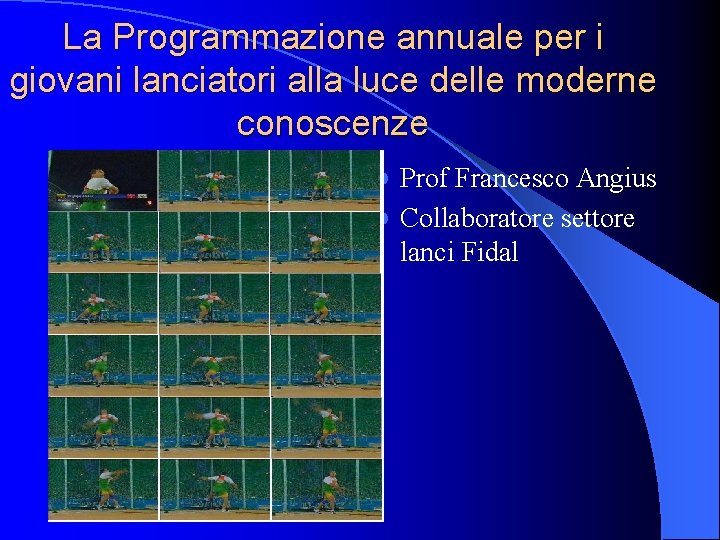 La Programmazione annuale per i giovani lanciatori alla luce delle moderne conoscenze

Prof Francesco Angius

Collaboratore settore lanci Fidal